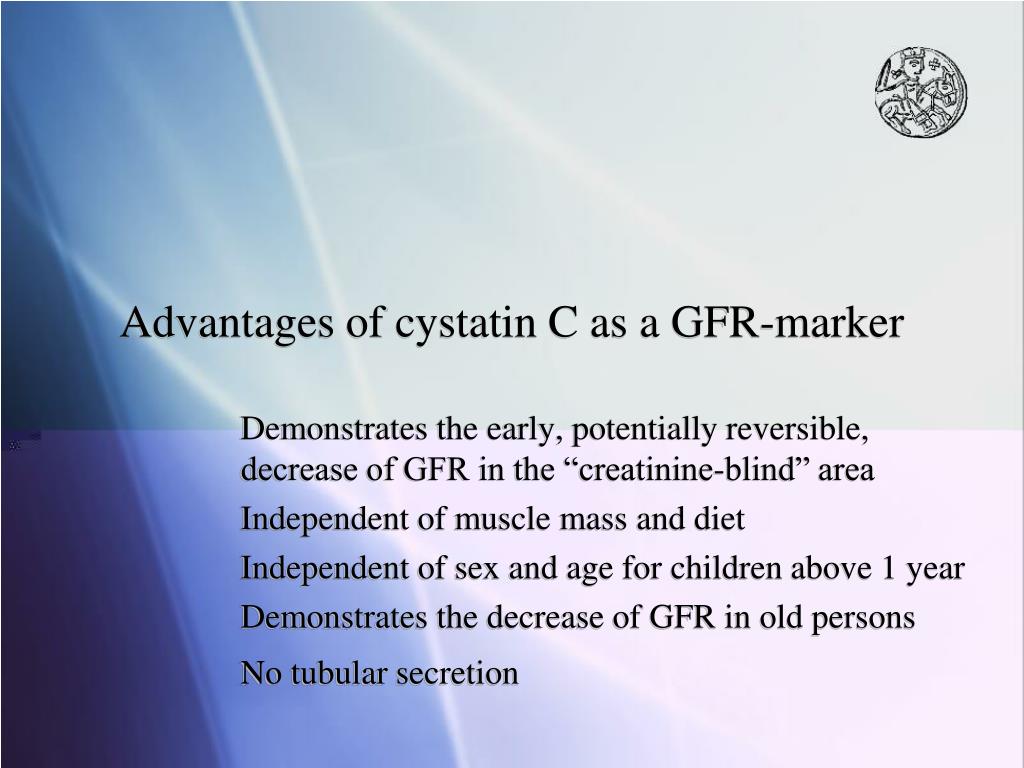 Advantages of cystatin C as a GFR-marker

Demonstrates the early, potentially reversible, decrease of GFR in the “creatinine-blind” area

Independent of muscle mass and diet

Independent of sex and age for children above 1 year

Demonstrates the decrease of GFR in old persons

No tubular secretion